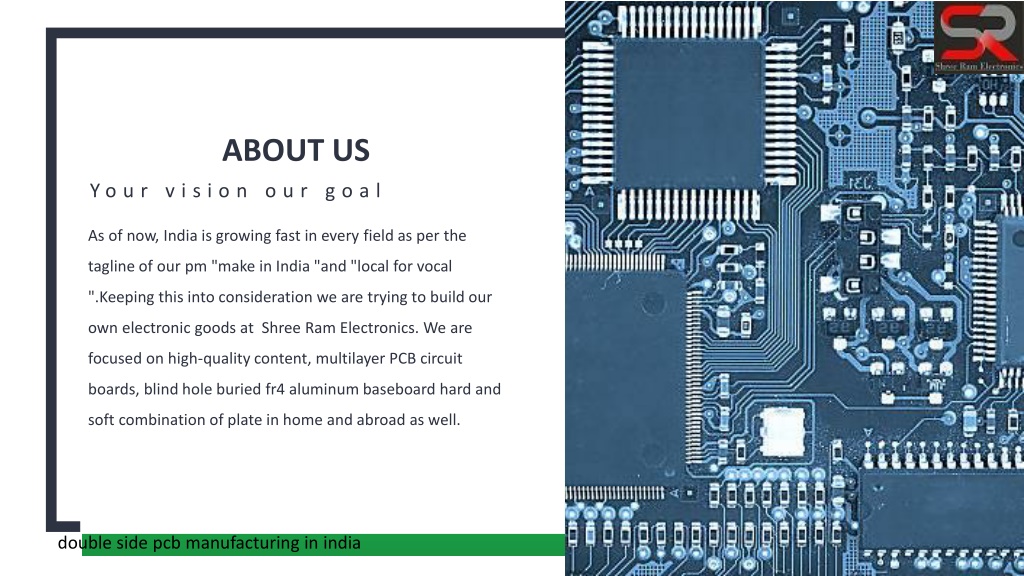 SR
Shree Ram Electronics

ABOUT US
Your vision our goal

As of now, India is growing fast in every field as per the tagline of our pm "make in India "and "local for vocal ".Keeping this into consideration we are trying to build our own electronic goods at Shree Ram Electronics. We are focused on high-quality content, multilayer PCB circuit boards, blind hole buried fr4 aluminum baseboard hard and soft combination of plate in home and abroad as well.

double side pcb manufacturing in india